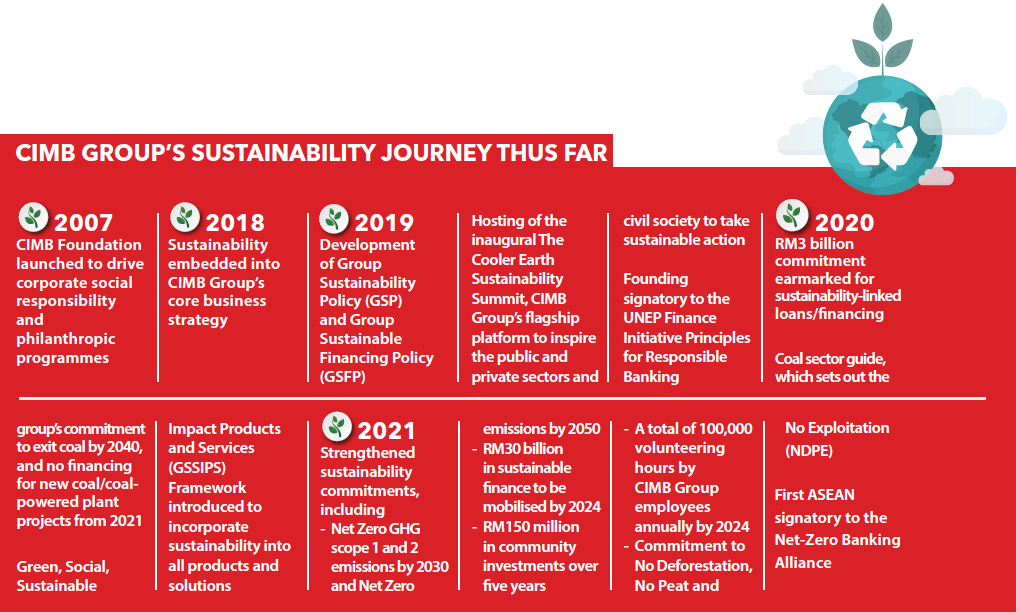 CIMB GROUP'S SUSTAINABILITY JOURNEY THUS FAR

2007
CIMB Foundation launched to drive corporate social responsibility and philanthropic programmes

2018
Sustainability embedded into CIMB Group's core business strategy

2019
Development of Group Sustainability Policy (GSP) and Group Sustainable Financing Policy (GSFP)

Hosting of the inaugural The Cooler Earth Sustainability Summit, CIMB Group's flagship platform to inspire the public and private sectors and civil society to take sustainable action

Founding signatory to the UNEP Finance Initiative Principles for Responsible Banking

2020
RM3 billion commitment earmarked for sustainability-linked loans/financing

Coal sector guide, which sets out the group's commitment to exit coal by 2040, and no financing for new coal/coal-powered plant projects from 2021

Green, Social, Sustainable Impact Products and Services (GSSIPS) Framework introduced to incorporate sustainability into all products and solutions

2021
Strengthened sustainability commitments, including
- Net Zero GHG scope 1 and 2 emissions by 2030 and Net Zero emissions by 2050
- RM30 billion in sustainable finance to be mobilised by 2024
- RM150 million in community investments over five years
- A total of 100,000 volunteering hours by CIMB Group employees annually by 2024
- Commitment to No Deforestation, No Peat and No Exploitation (NDPE)

First ASEAN signatory to the Net-Zero Banking Alliance